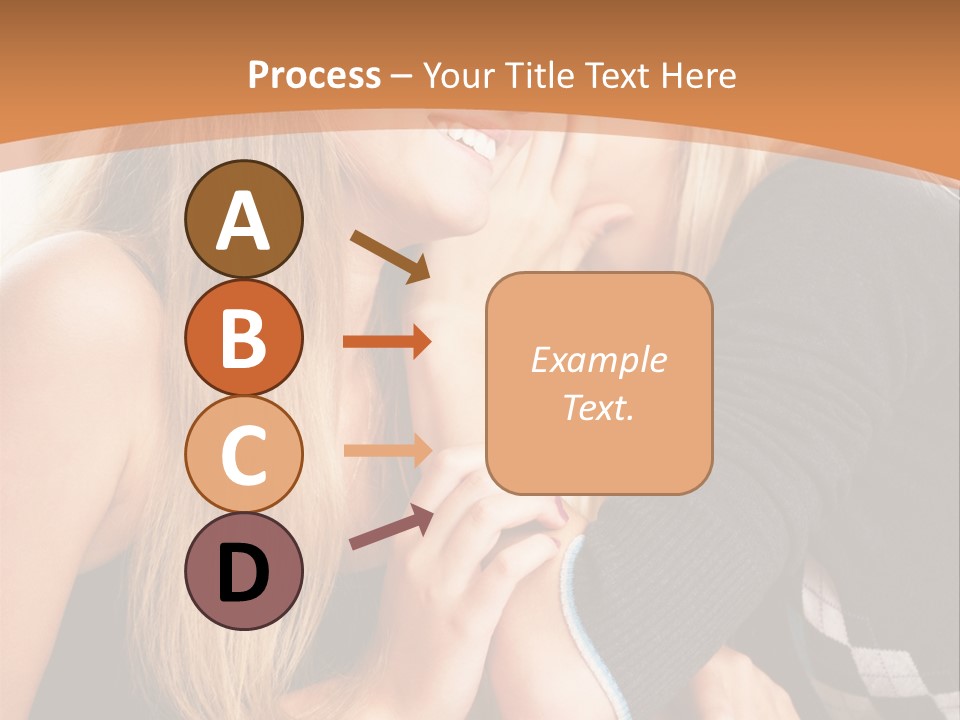 Process – Your Title Text Here

A

B

C

D

Example Text.